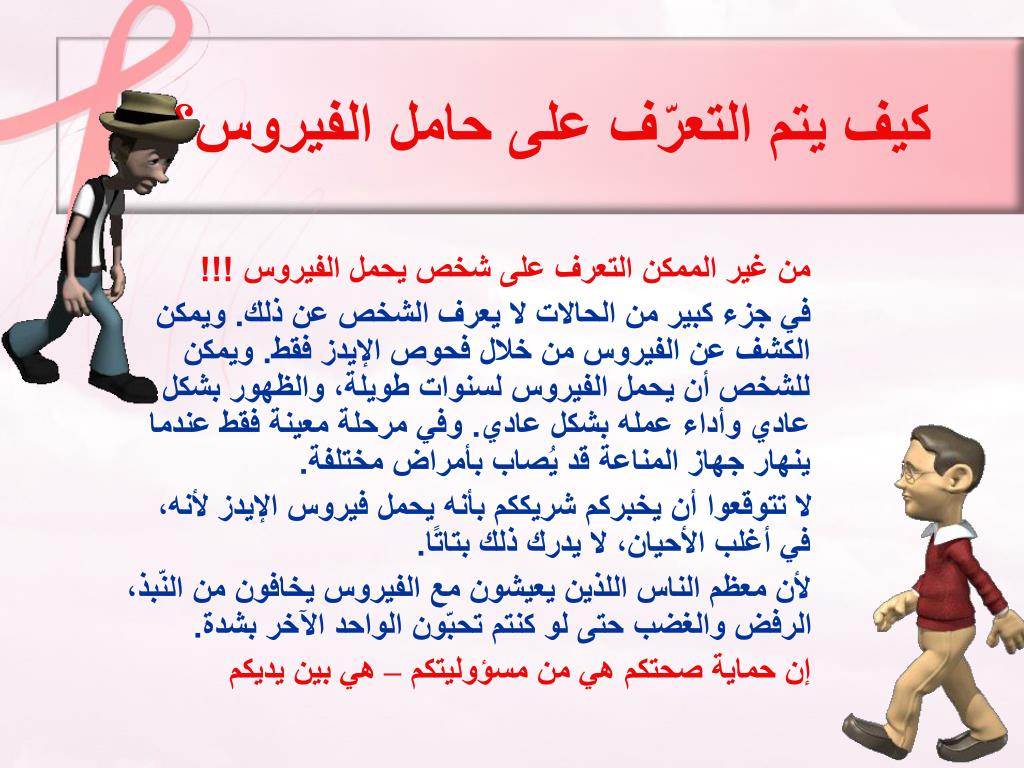 كيف يتم التعرّف على حامل الفيروس؟

من غير الممكن التعرف على شخص يحمل الفيروس !!!

في جزء كبير من الحالات لا يعرف الشخص عن ذلك. ويمكن الكشف عن الفيروس من خلال فحوص الإيدز فقط. ويمكن للشخص أن يحمل الفيروس لسنوات طويلة، والظهور بشكل عادي وأداء عمله بشكل عادي. وفي مرحلة معينة فقط عندما ينهار جهاز المناعة قد يُصاب بأمراض مختلفة.

لا تتوقعوا أن يخبركم شريككم بأنه يحمل فيروس الإيدز لأنه، في أغلب الأحيان، لا يدرك ذلك بتاتًا.

لأن معظم الناس اللذين يعيشون مع الفيروس يخافون من النّبذ، الرفض والغضب حتى لو كنتم تحبّون الواحد الآخر بشدة.

إن حماية صحتكم هي من مسؤوليتكم – هي بين يديكم